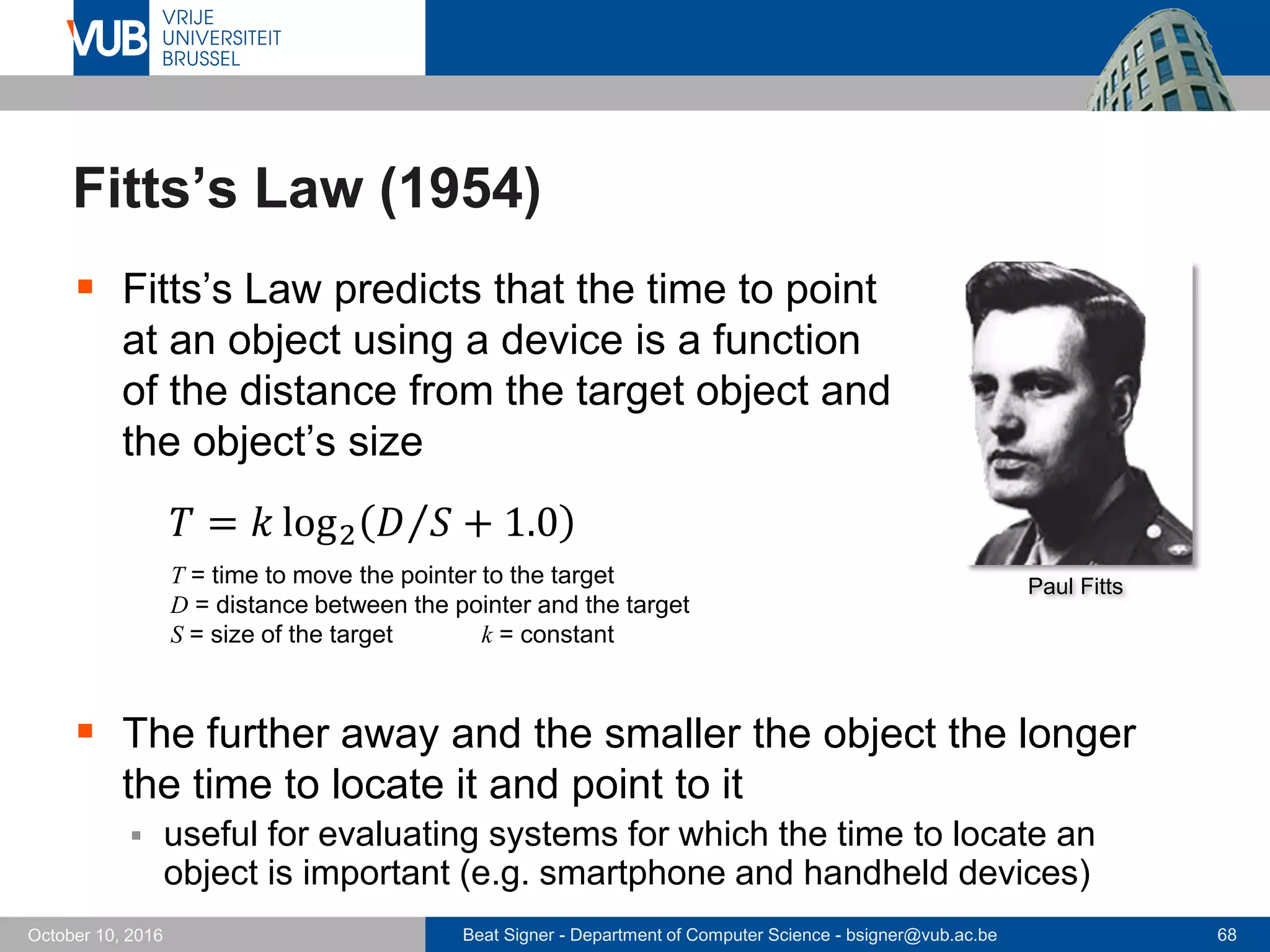 VUB VRIJE UNIVERSITEIT BRUSSEL

Fitts's Law (1954)

Fitts's Law predicts that the time to point at an object using a device is a function of the distance from the target object and the object's size

$T = k \log_2(D/S + 1.0)$

$T$ = time to move the pointer to the target
$D$ = distance between the pointer and the target
$S$ = size of the target $k$ = constant

Paul Fitts

The further away and the smaller the object the longer the time to locate it and point to it

useful for evaluating systems for which the time to locate an object is important (e.g. smartphone and handheld devices)

October 10, 2016 Beat Signer - Department of Computer Science - bsigner@vub.ac.be 68